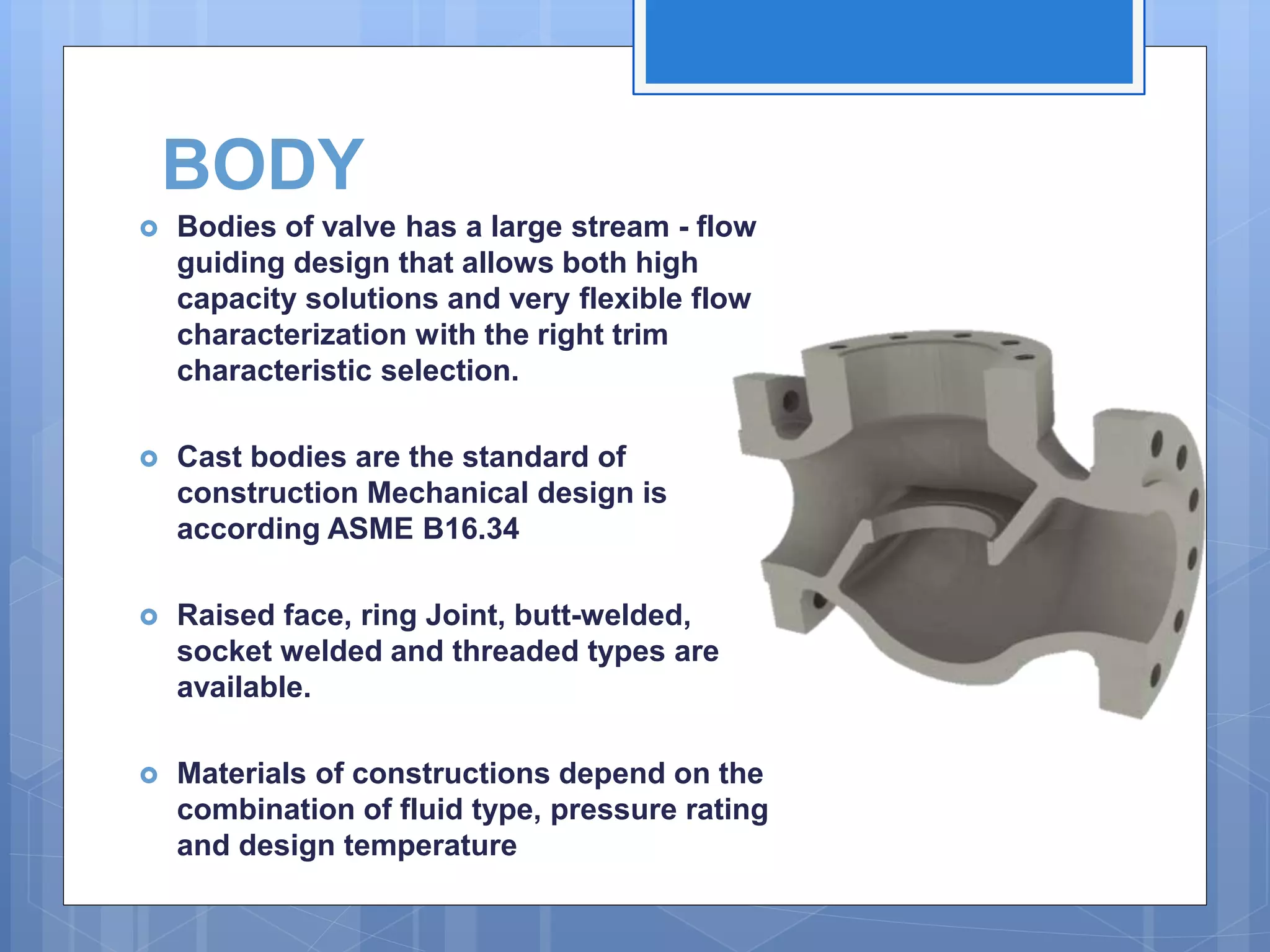 BODY

Bodies of valve has a large stream - flow guiding design that allows both high capacity solutions and very flexible flow characterization with the right trim characteristic selection.

Cast bodies are the standard of construction Mechanical design is according ASME B16.34

Raised face, ring Joint, butt-welded, socket welded and threaded types are available.

Materials of constructions depend on the combination of fluid type, pressure rating and design temperature